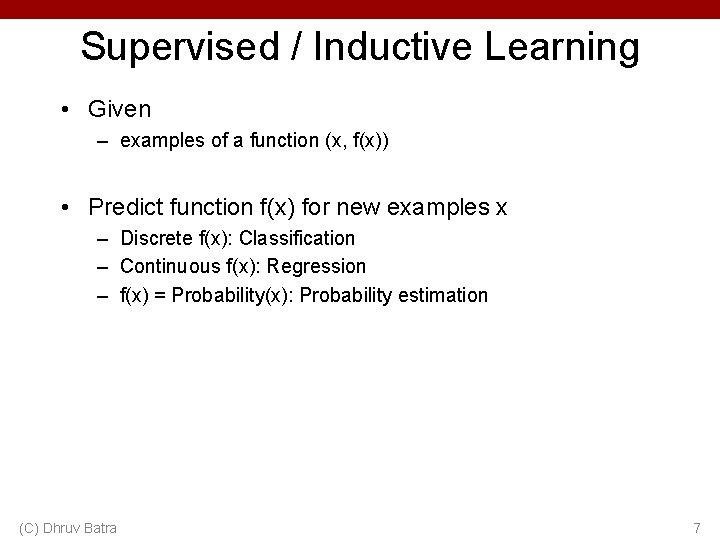 Supervised / Inductive Learning

• Given
– examples of a function (x, f(x))

• Predict function f(x) for new examples x
– Discrete f(x): Classification
– Continuous f(x): Regression
– f(x) = Probability(x): Probability estimation

(C) Dhruv Batra

7